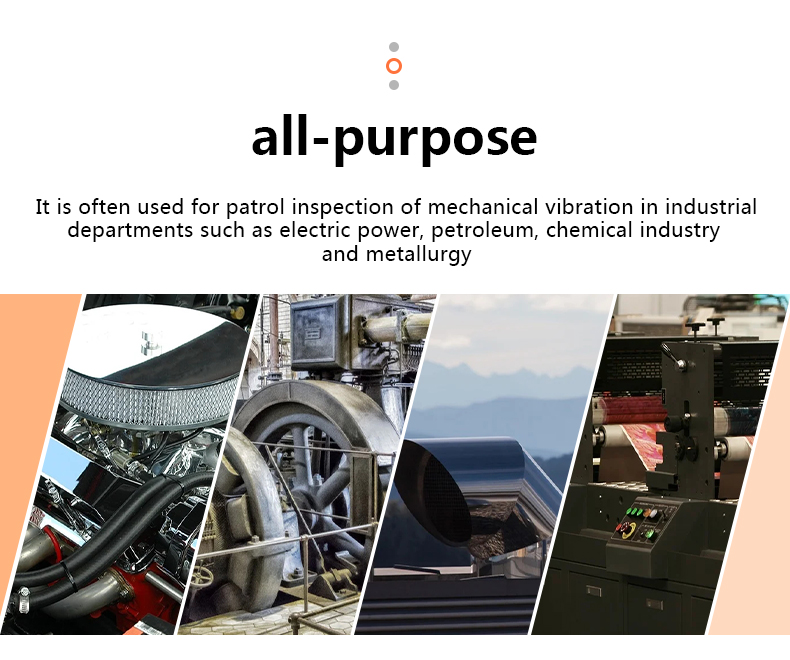 all-purpose

It is often used for patrol inspection of mechanical vibration in industrial departments such as electric power, petroleum, chemical industry and metallurgy